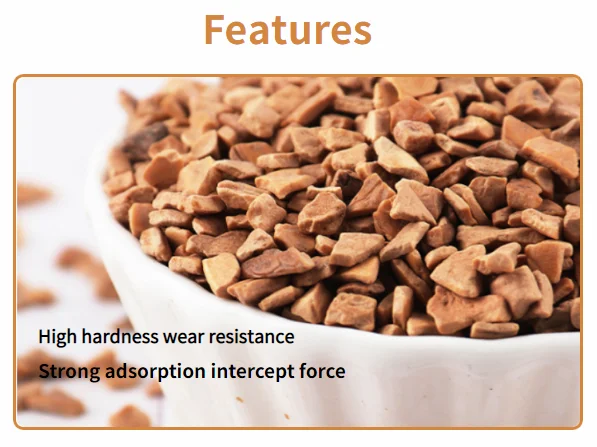 Features

High hardness wear resistance

Strong adsorption intercept force